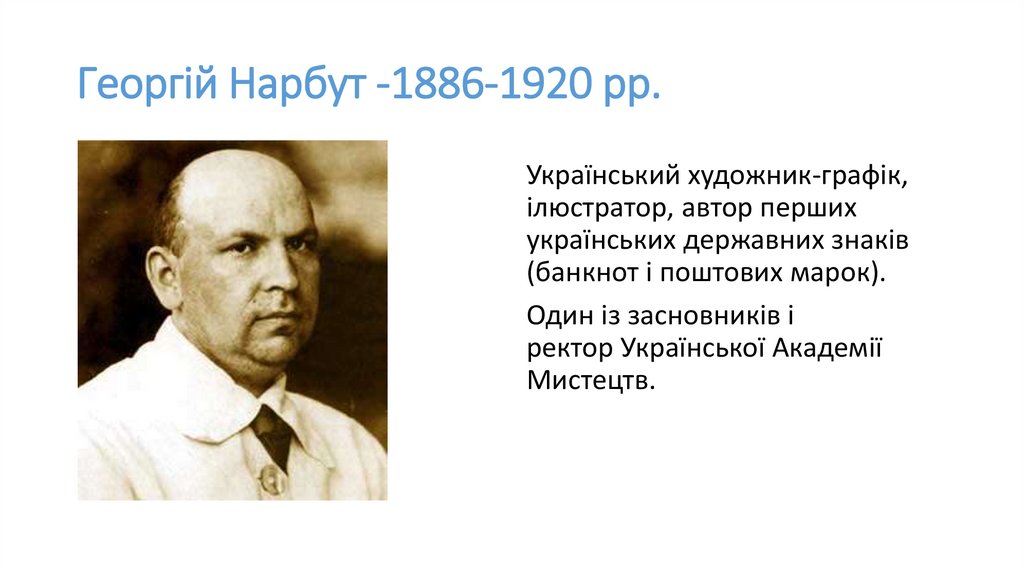 Георгій Нарбут -1886-1920 рр.

Український художник-графік, ілюстратор, автор перших українських державних знаків (банкнот і поштових марок).

Один із засновників і ректор Української Академії Мистецтв.